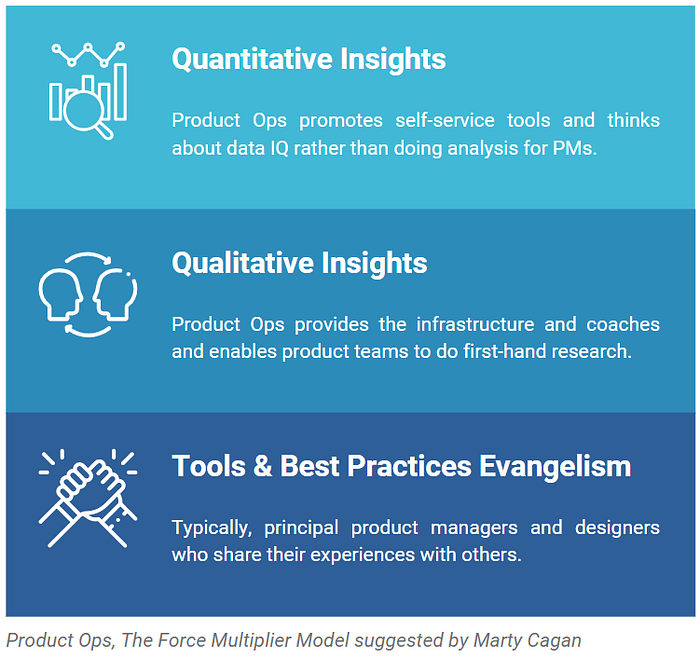 Quantitative Insights

Product Ops promotes self-service tools and thinks about data IQ rather than doing analysis for PMs.

Qualitative Insights

Product Ops provides the infrastructure and coaches and enables product teams to do first-hand research.

Tools & Best Practices Evangelism

Typically, principal product managers and designers who share their experiences with others.

Product Ops, The Force Multiplier Model suggested by Marty Cagan